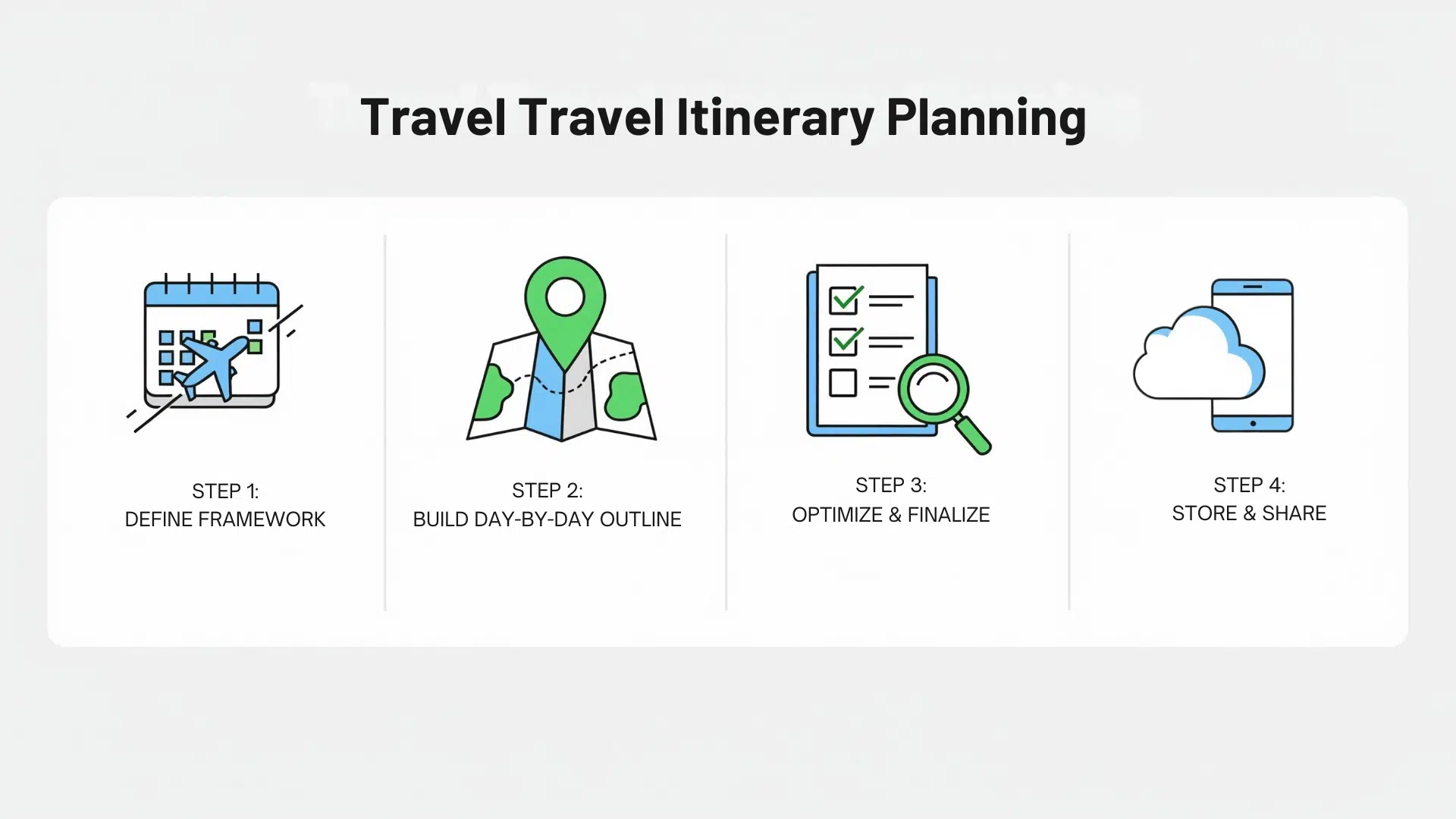 Travel Travel Itinerary Planning

STEP 1:
DEFINE FRAMEWORK

STEP 2:
BUILD DAY-BY-DAY OUTLINE

STEP 3:
OPTIMIZE & FINALIZE

STEP 4:
STORE & SHARE